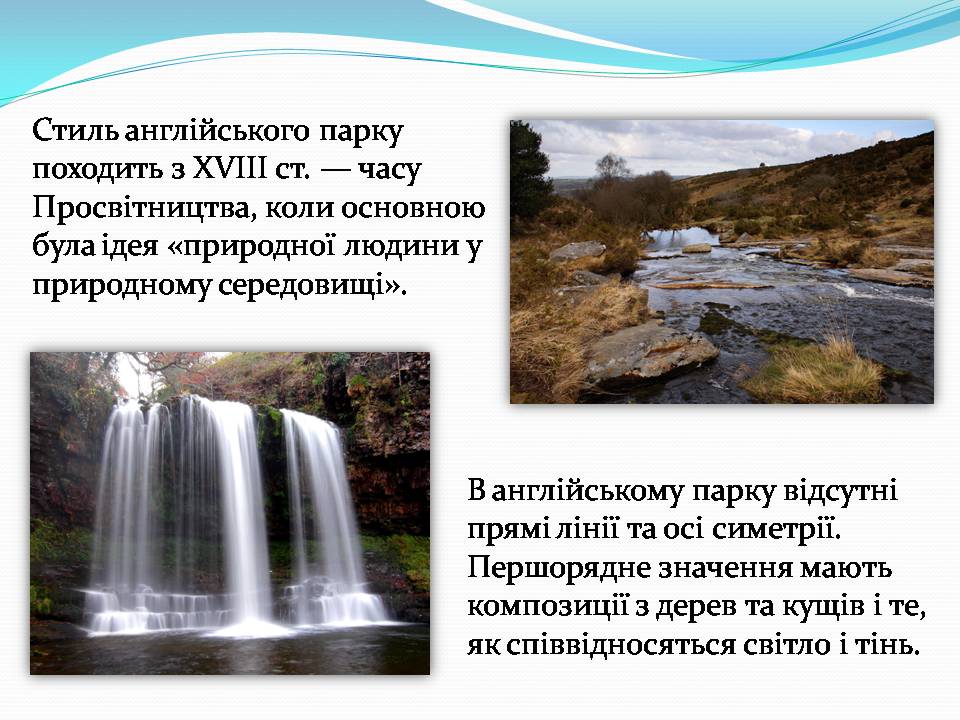 Стиль англійського парку походить з XVIII ст. — часу Просвітництва, коли основною була ідея «природної людини у природному середовищі».

В англійському парку відсутні прямі лінії та осі симетрії. Першорядне значення мають композиції з дерев та кущів і те, як співвідносяться світло і тінь.